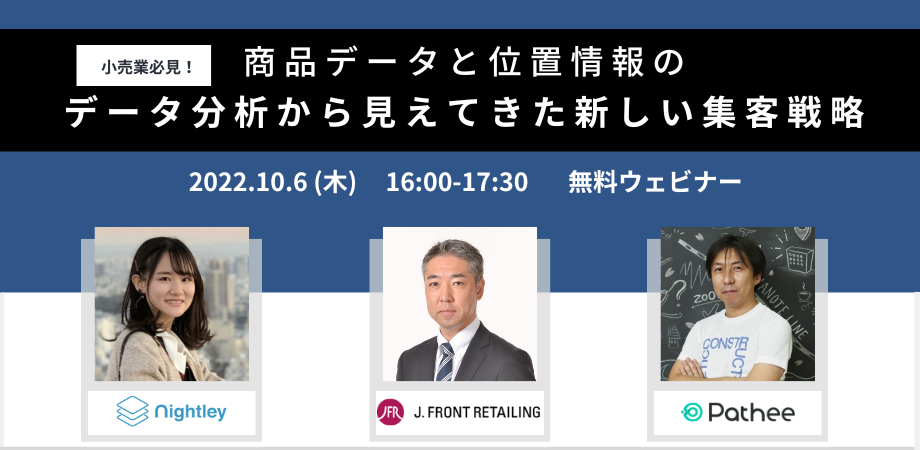 小売業必見！

商品データと位置情報の
データ分析から見えてきた新しい集客戦略

2022.10.6 (木)　16:00-17:30　無料ウェビナー

Nightley

JFR J. FRONT RETAILING

Pathee